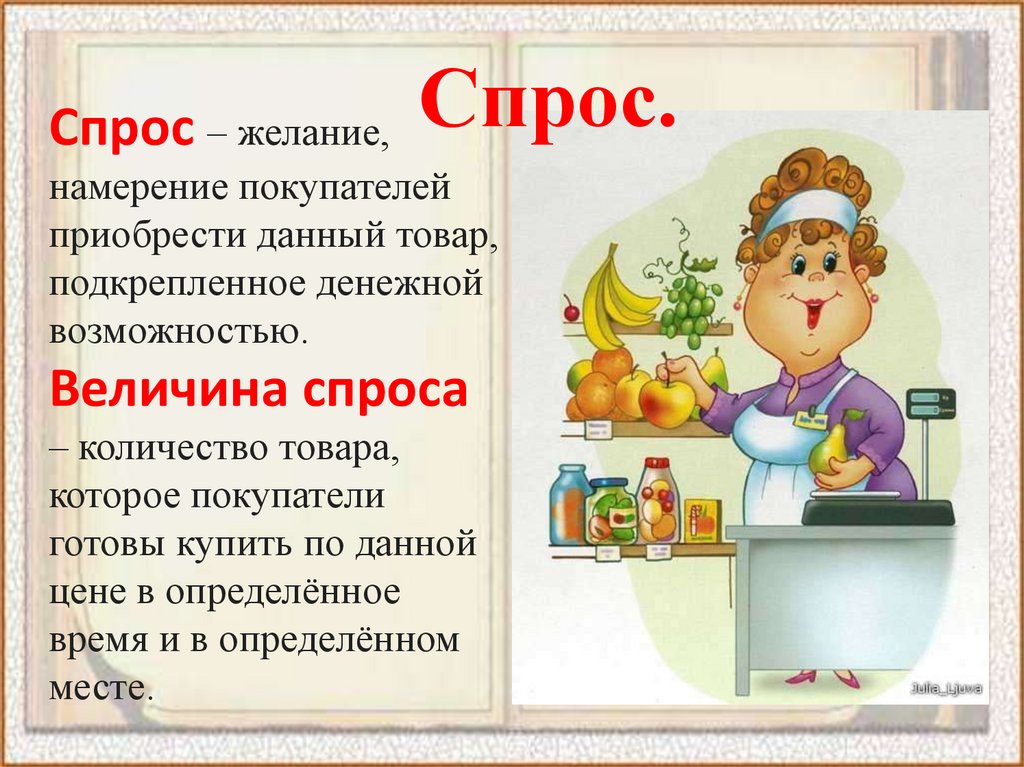 Спрос.

Спрос – желание, намерение покупателей приобрести данный товар, подкрепленное денежной возможностью.

Величина спроса – количество товара, которое покупатели готовы купить по данной цене в определённое время и в определённом месте.

Julia_Ljuva